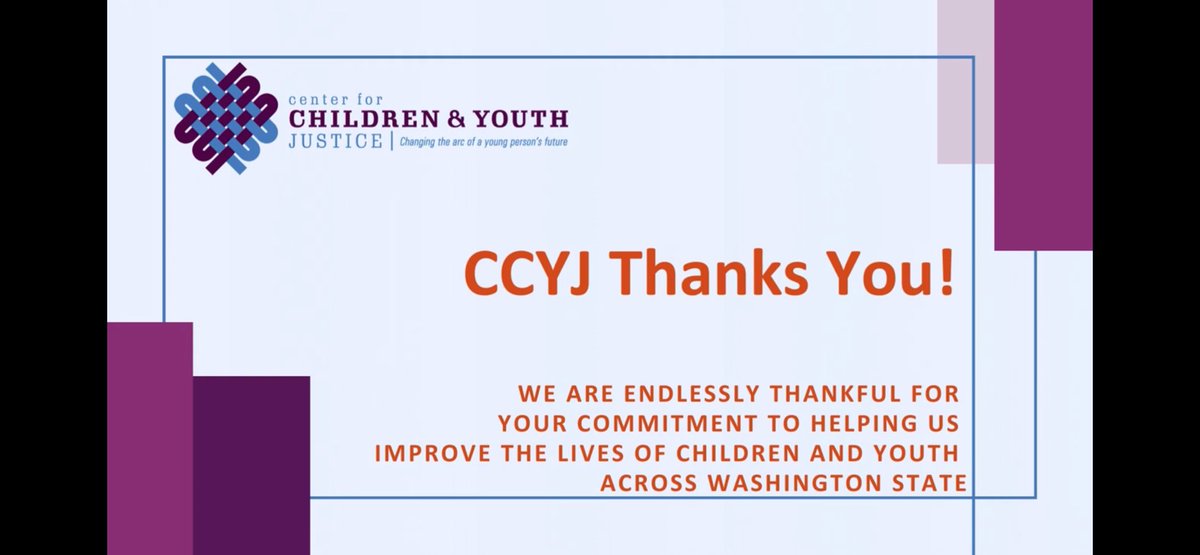 center for
CHILDREN & YOUTH
JUSTICE | Changing the arc of a young person's future

CCYJ Thanks You!

WE ARE ENDLESSLY THANKFUL FOR YOUR COMMITMENT TO HELPING US IMPROVE THE LIVES OF CHILDREN AND YOUTH ACROSS WASHINGTON STATE